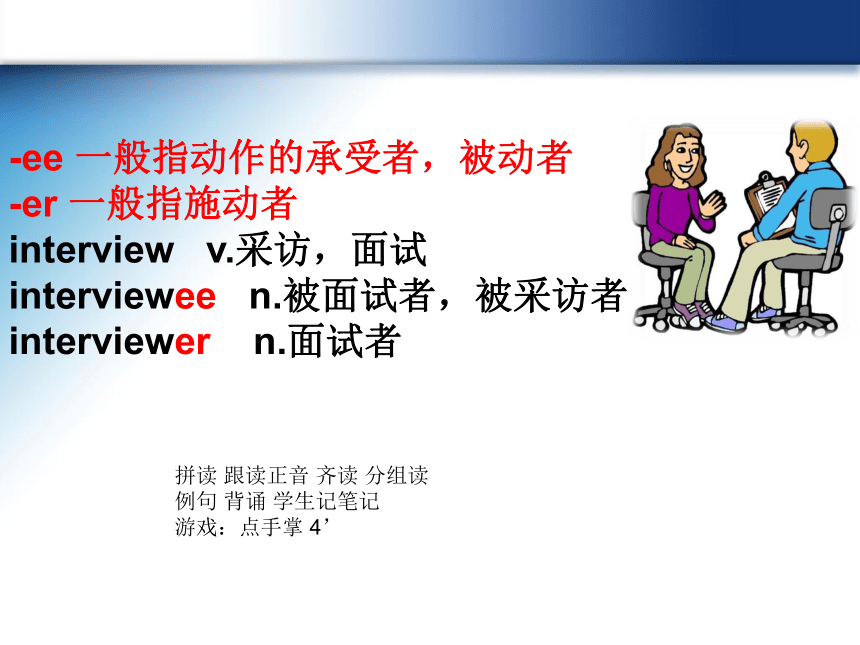 -ee 一般指动作的承受者，被动者
-er 一般指施动者
interview v.采访，面试
interviewee n.被面试者，被采访者
interviewer n.面试者

拼读 跟读正音 齐读 分组读
例句 背诵 学生记笔记
游戏：点手掌 4’